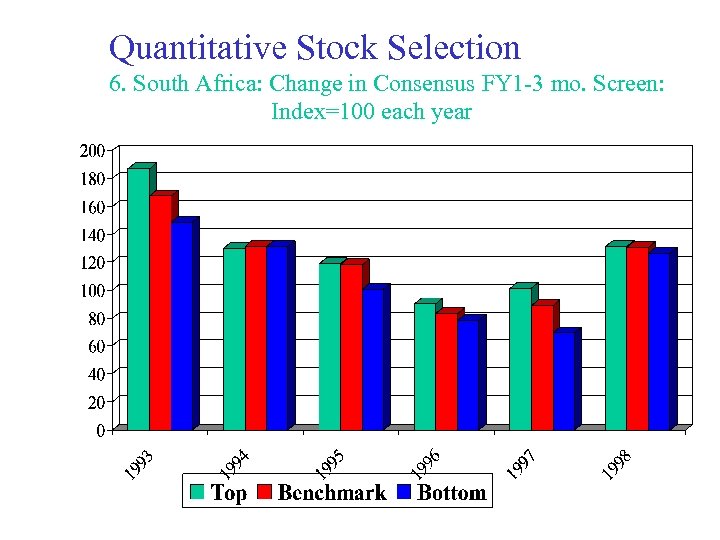 Quantitative Stock Selection
6. South Africa: Change in Consensus FY1-3 mo. Screen: Index=100 each year

200
180
160
140
120
100
80
60
40
20
0

1993
1994
1995
1996
1997
1998

Top Benchmark Bottom